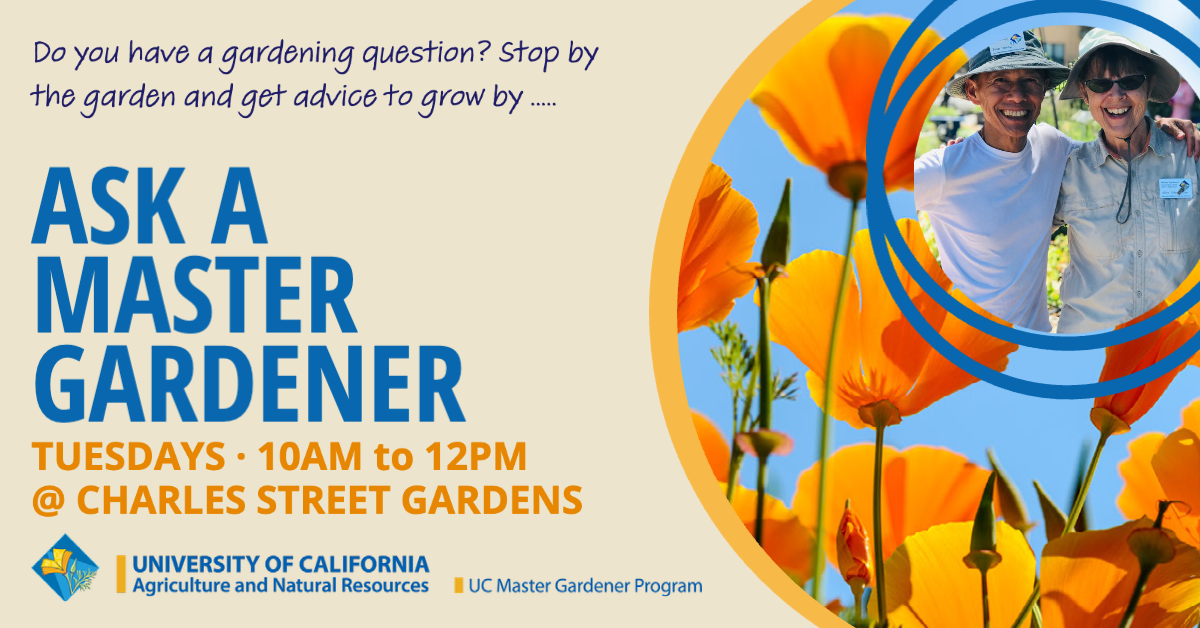 Do you have a gardening question? Stop by the garden and get advice to grow by .....

ASK A MASTER GARDENER

TUESDAYS · 10AM to 12PM
@ CHARLES STREET GARDENS

UNIVERSITY OF CALIFORNIA
Agriculture and Natural Resources

UC Master Gardener Program